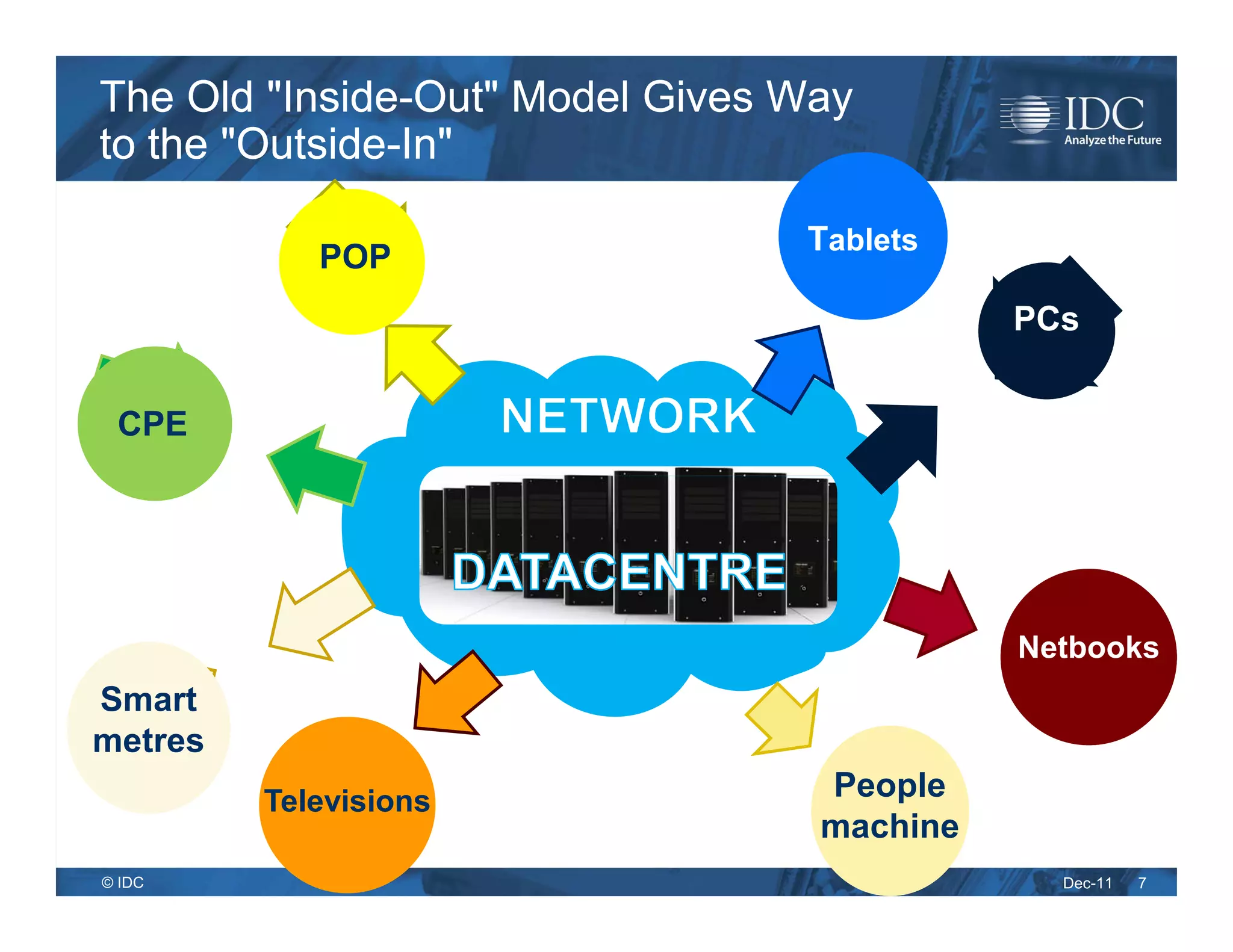 The Old "Inside-Out" Model Gives Way to the "Outside-In"

IDC
Analyze the Future

POP

Tablets

PCs

CPE

NETWORK

DATACENTRE

Netbooks

Smart metres

Televisions

People machine

© IDC

Dec-11 7